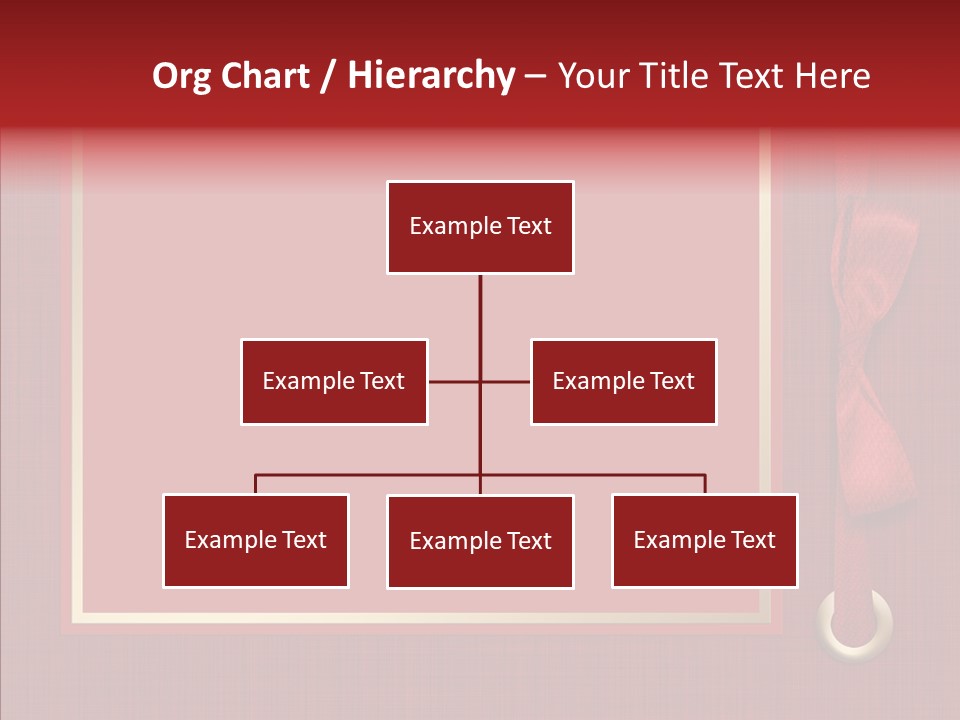 Org Chart / Hierarchy – Your Title Text Here

Example Text

Example Text

Example Text

Example Text

Example Text

Example Text